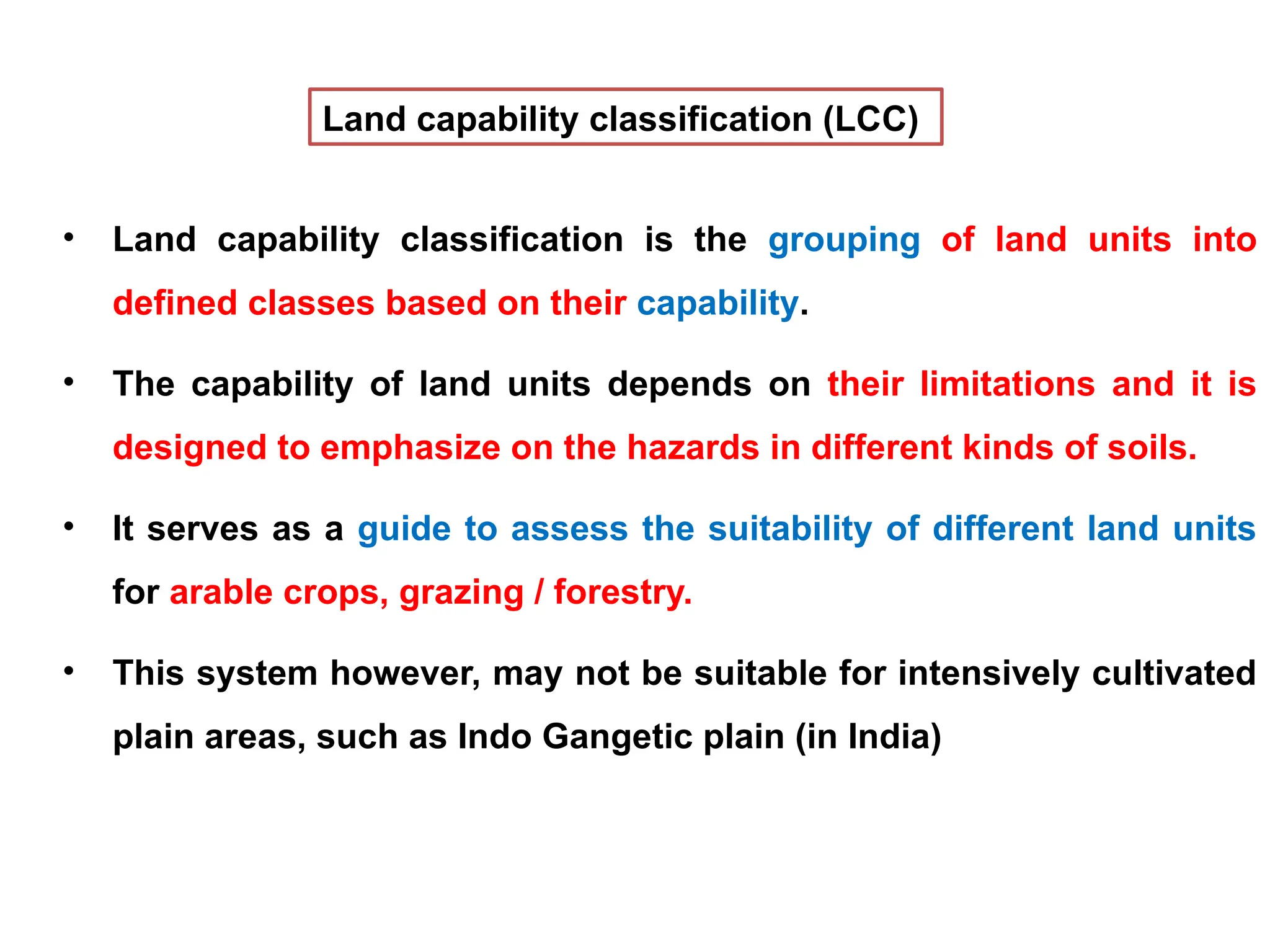 Land capability classification (LCC)

• Land capability classification is the grouping of land units into defined classes based on their capability.

• The capability of land units depends on their limitations and it is designed to emphasize on the hazards in different kinds of soils.

• It serves as a guide to assess the suitability of different land units for arable crops, grazing / forestry.

• This system however, may not be suitable for intensively cultivated plain areas, such as Indo Gangetic plain (in India)